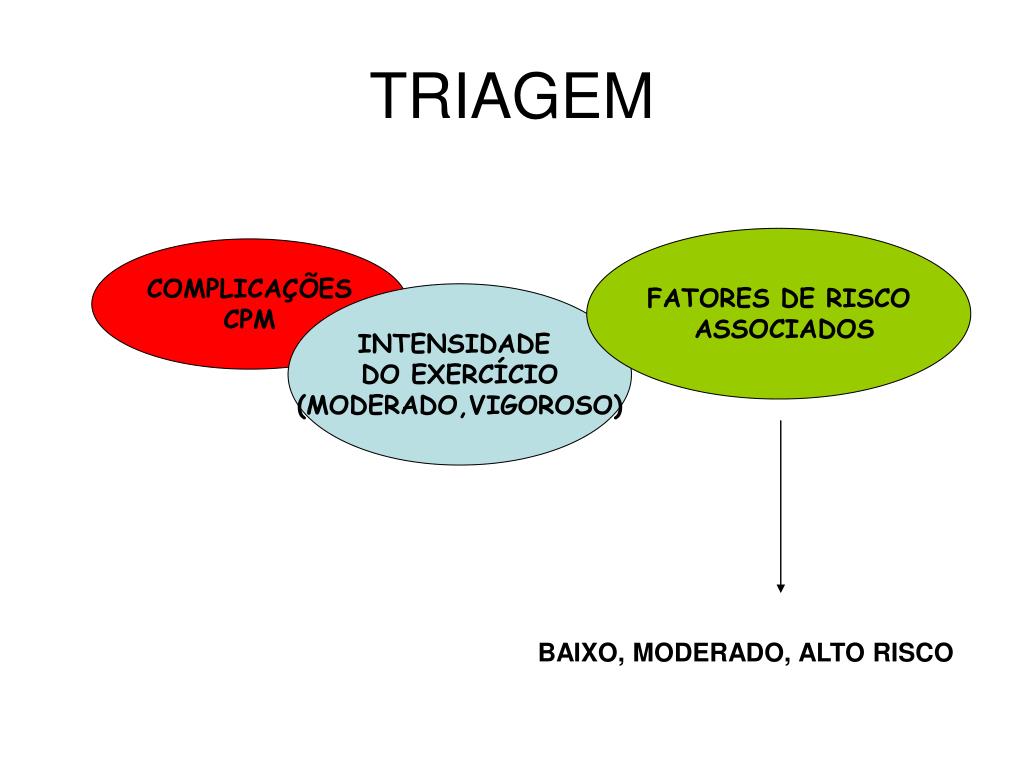 TRIAGEM

COMPLICAÇÕES CPM

INTENSIDADE DO EXERCÍCIO (MODERADO,VIGOROSO)

FATORES DE RISCO ASSOCIADOS

BAIXO, MODERADO, ALTO RISCO